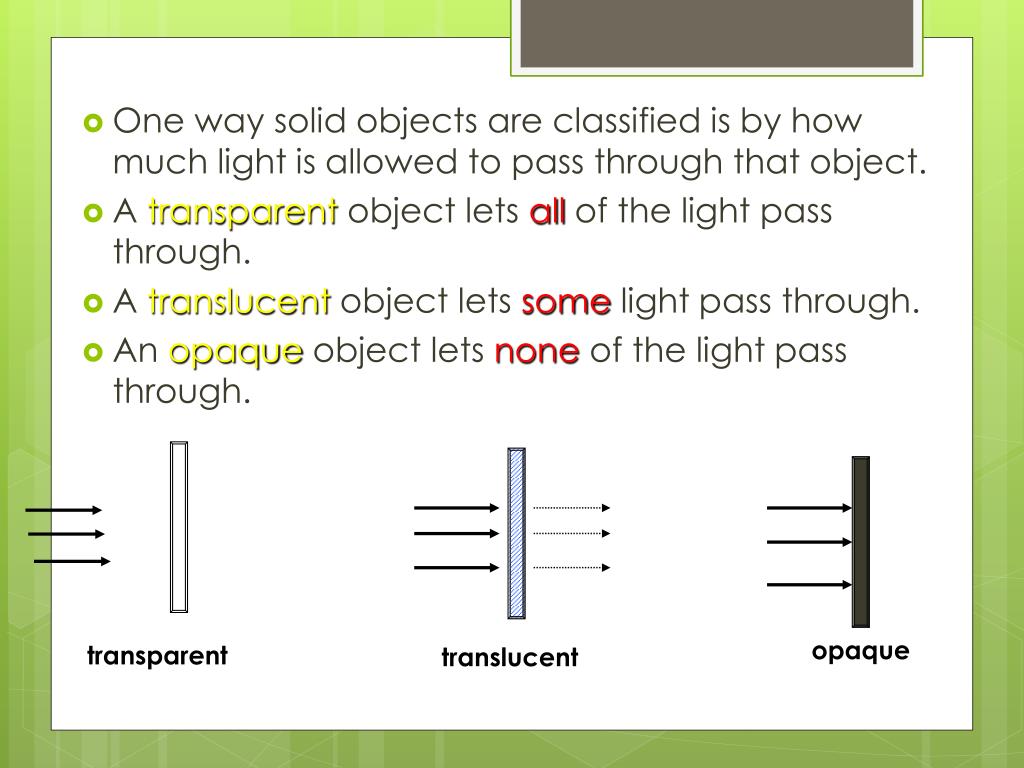 One way solid objects are classified is by how much light is allowed to pass through that object.

A transparent object lets all of the light pass through.

A translucent object lets some light pass through.

An opaque object lets none of the light pass through.

transparent

translucent

opaque